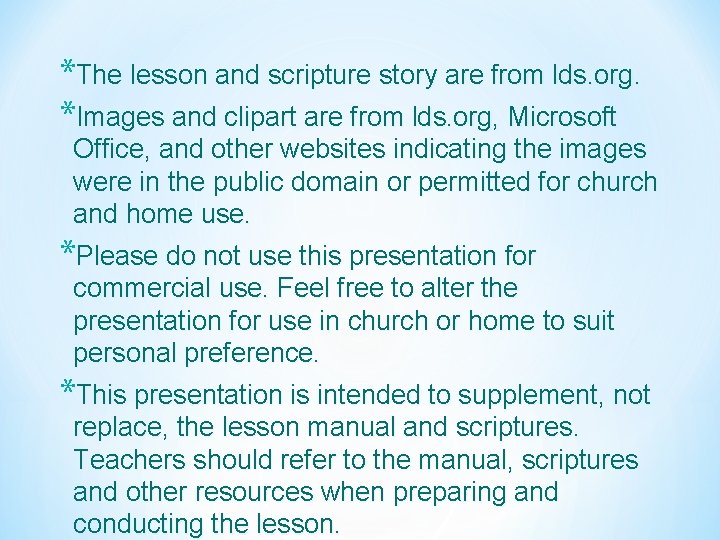 *The lesson and scripture story are from lds.org.

*Images and clipart are from lds.org, Microsoft Office, and other websites indicating the images were in the public domain or permitted for church and home use.

*Please do not use this presentation for commercial use. Feel free to alter the presentation for use in church or home to suit personal preference.

*This presentation is intended to supplement, not replace, the lesson manual and scriptures. Teachers should refer to the manual, scriptures and other resources when preparing and conducting the lesson.